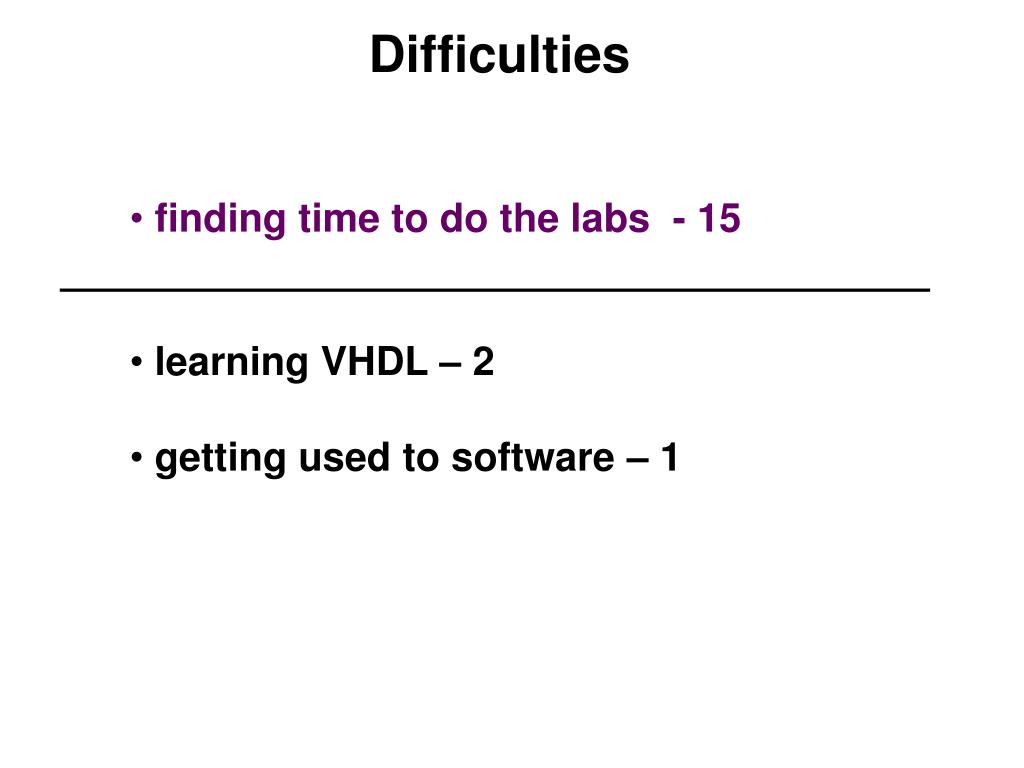 Difficulties

• finding time to do the labs - 15

• learning VHDL – 2

• getting used to software – 1